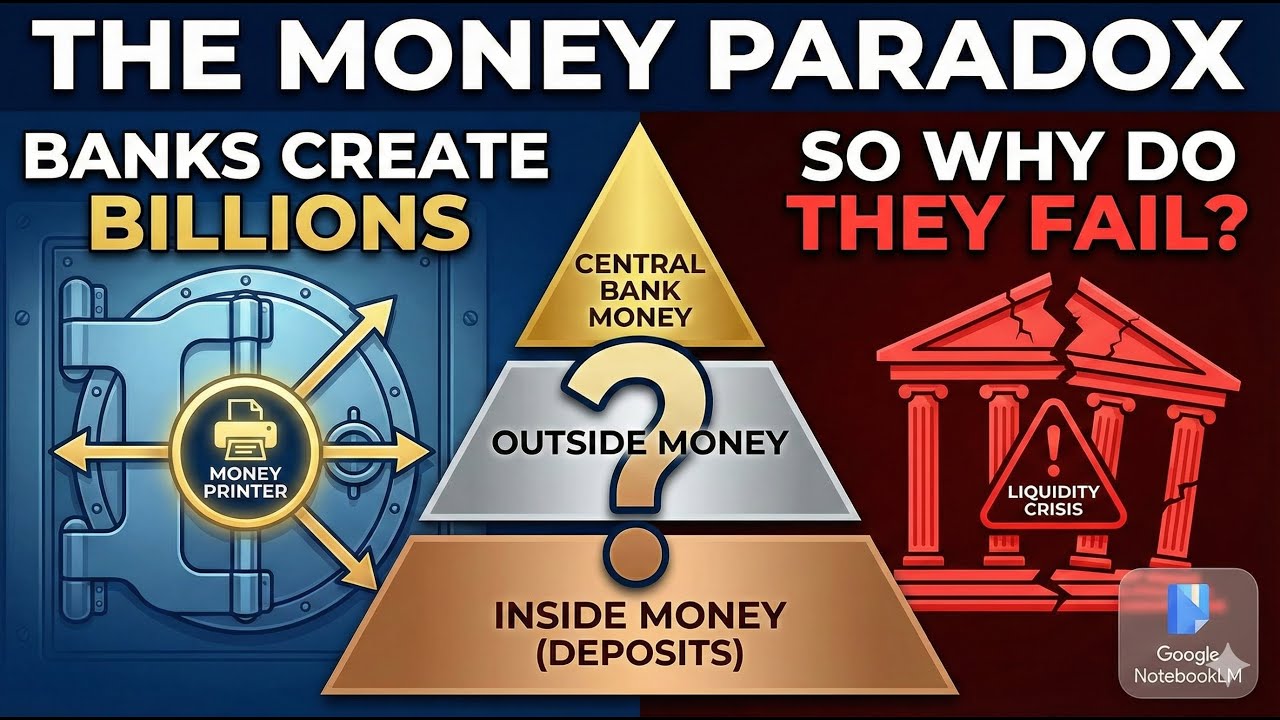 THE MONEY PARADOX

BANKS CREATE BILLIONS

MONEY PRINTER

CENTRAL BANK MONEY

?

OUTSIDE MONEY

INSIDE MONEY (DEPOSITS)

SO WHY DO THEY FAIL?

LIQUIDITY CRISIS

Google NotebookLM